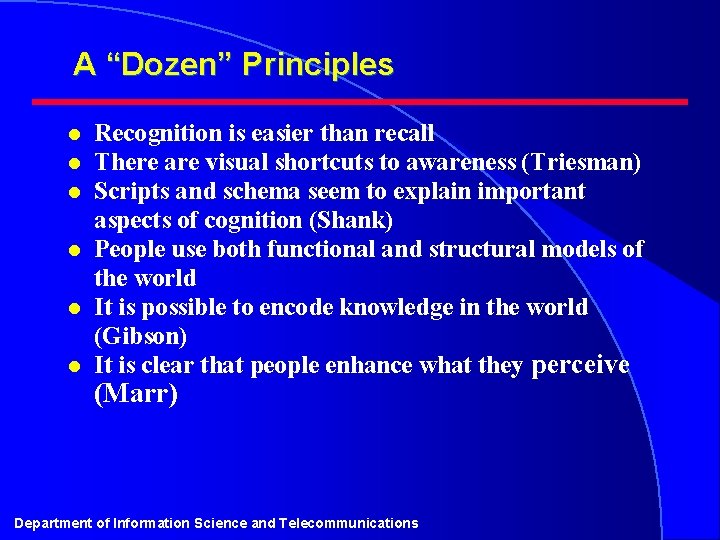 A “Dozen” Principles

- Recognition is easier than recall
- There are visual shortcuts to awareness (Triesman)
- Scripts and schema seem to explain important aspects of cognition (Shank)
- People use both functional and structural models of the world
- It is possible to encode knowledge in the world (Gibson)
- It is clear that people enhance what they perceive (Marr)

Department of Information Science and Telecommunications